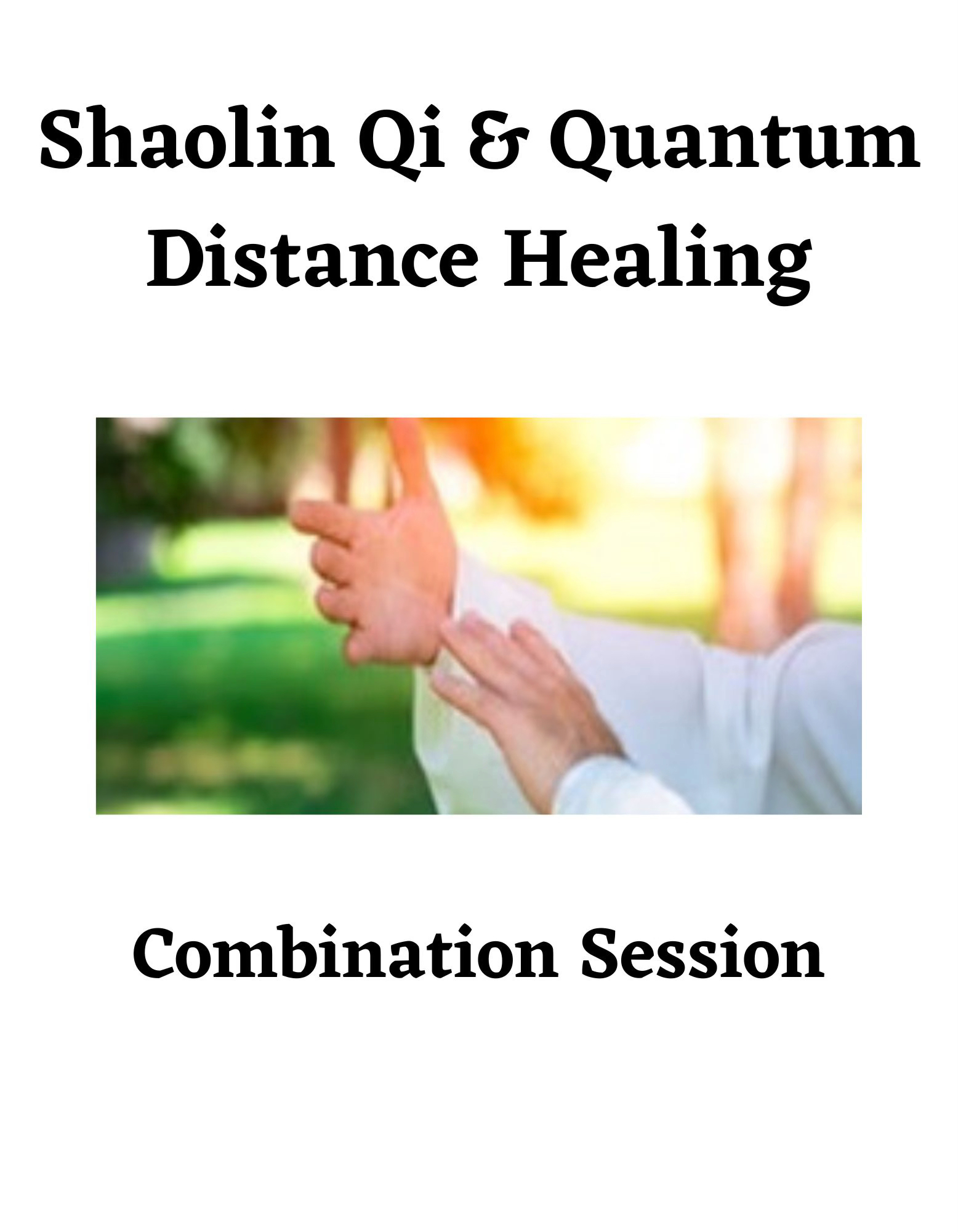 Shaolin Qi & Quantum Distance Healing

Combination Session